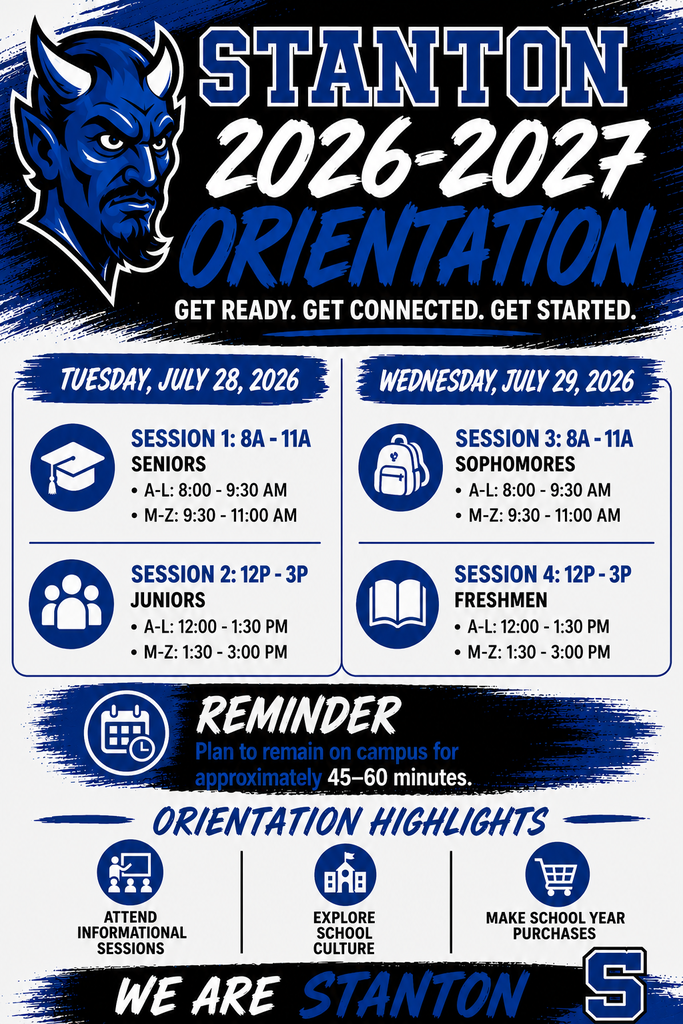 STANTON
2026-2027
ORIENTATION
GET READY. GET CONNECTED. GET STARTED.

TUESDAY, JULY 28, 2026

SESSION 1: 8A - 11A
SENIORS
• A-L: 8:00 - 9:30 AM
• M-Z: 9:30 - 11:00 AM

SESSION 2: 12P - 3P
JUNIORS
• A-L: 12:00 - 1:30 PM
• M-Z: 1:30 - 3:00 PM

WEDNESDAY, JULY 29, 2026

SESSION 3: 8A - 11A
SOPHOMORES
• A-L: 8:00 - 9:30 AM
• M-Z: 9:30 - 11:00 AM

SESSION 4: 12P - 3P
FRESHMEN
• A-L: 12:00 - 1:30 PM
• M-Z: 1:30 - 3:00 PM

REMINDER
Plan to remain on campus for approximately 45–60 minutes.

ORIENTATION HIGHLIGHTS

ATTEND INFORMATIONAL SESSIONS

EXPLORE SCHOOL CULTURE

MAKE SCHOOL YEAR PURCHASES

WE ARE STANTON
S